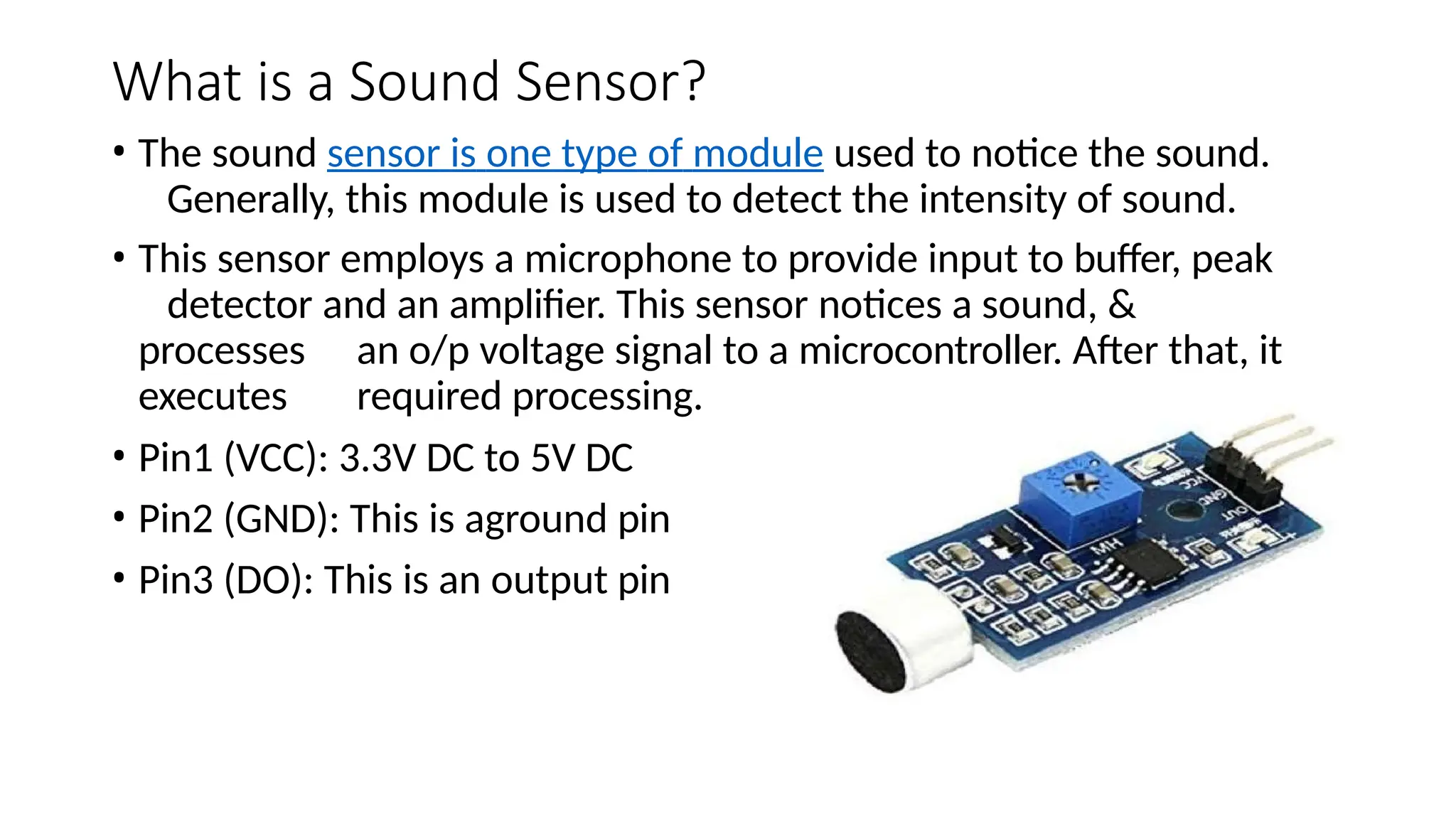 What is a Sound Sensor?

• The sound sensor is one type of module used to notice the sound. Generally, this module is used to detect the intensity of sound.

• This sensor employs a microphone to provide input to buffer, peak detector and an amplifier. This sensor notices a sound, & processes an o/p voltage signal to a microcontroller. After that, it executes required processing.

• Pin1 (VCC): 3.3V DC to 5V DC

• Pin2 (GND): This is aground pin

• Pin3 (DO): This is an output pin

VCC
GND
OUT
MH